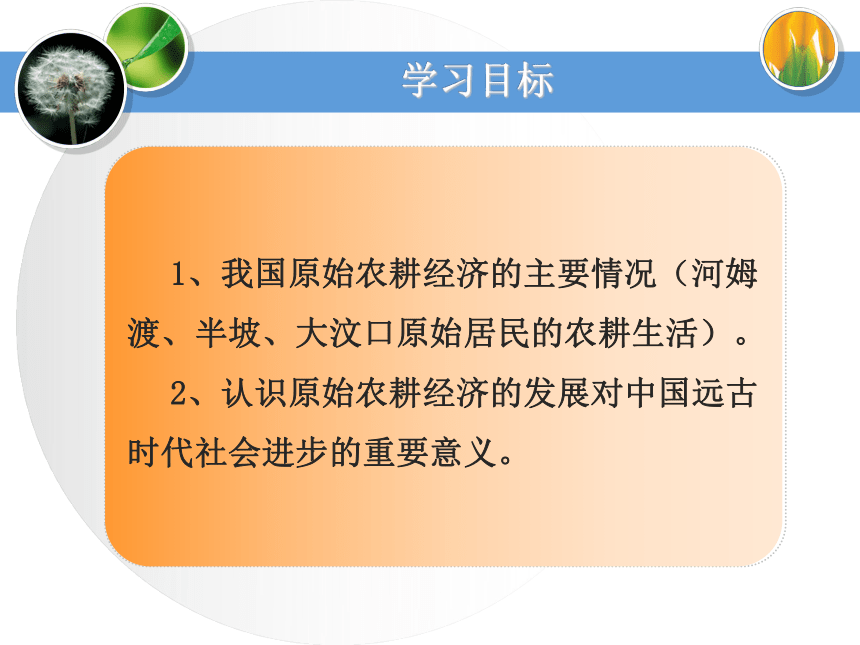 学习目标

1、我国原始农耕经济的主要情况（河姆渡、半坡、大汶口原始居民的农耕生活）。

2、认识原始农耕经济的发展对中国远古时代社会进步的重要意义。